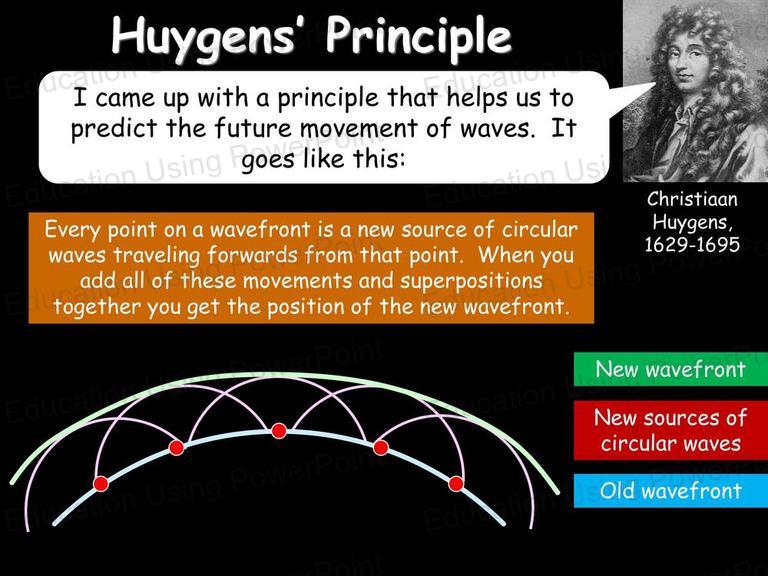 Huygens' Principle

I came up with a principle that helps us to predict the future movement of waves. It goes like this:

Christiaan Huygens, 1629-1695

Every point on a wavefront is a new source of circular waves traveling forwards from that point. When you add all of these movements and superpositions together you get the position of the new wavefront.

New wavefront

New sources of circular waves

Old wavefront

Education Using PowerPoint